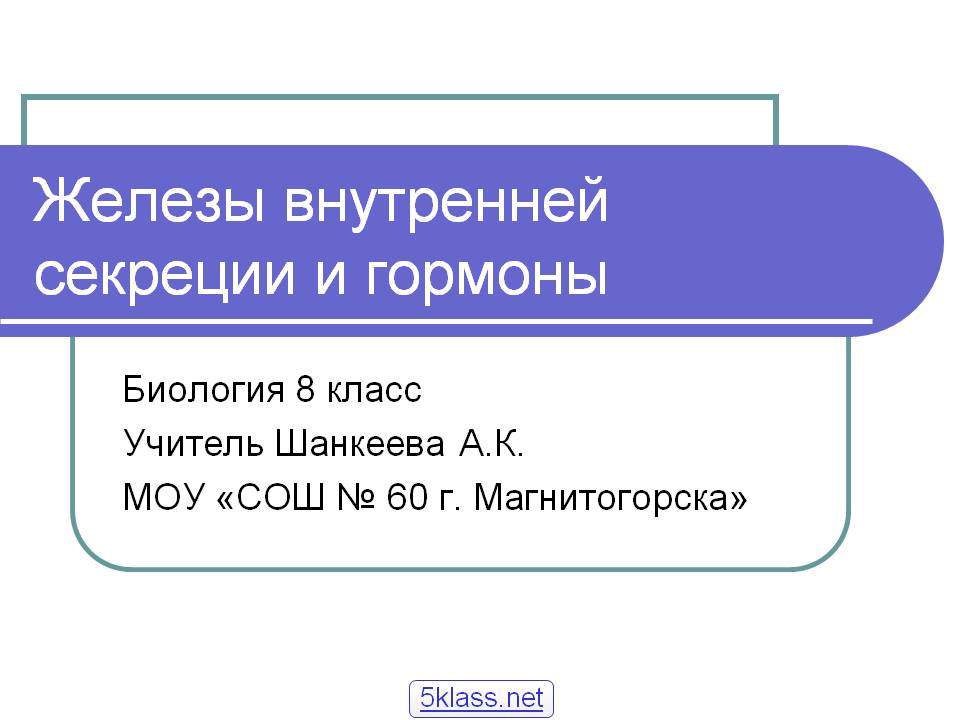 Железы внутренней секреции и гормоны

Биология 8 класс
Учитель Шанкеева А.К.
МОУ «СОШ № 60 г. Магнитогорска»

5klass.net